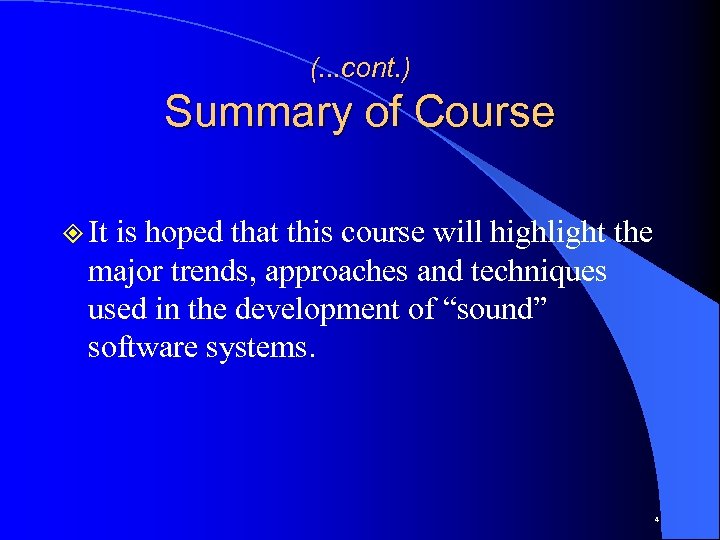 (...cont.)
Summary of Course

It is hoped that this course will highlight the major trends, approaches and techniques used in the development of “sound” software systems.

4